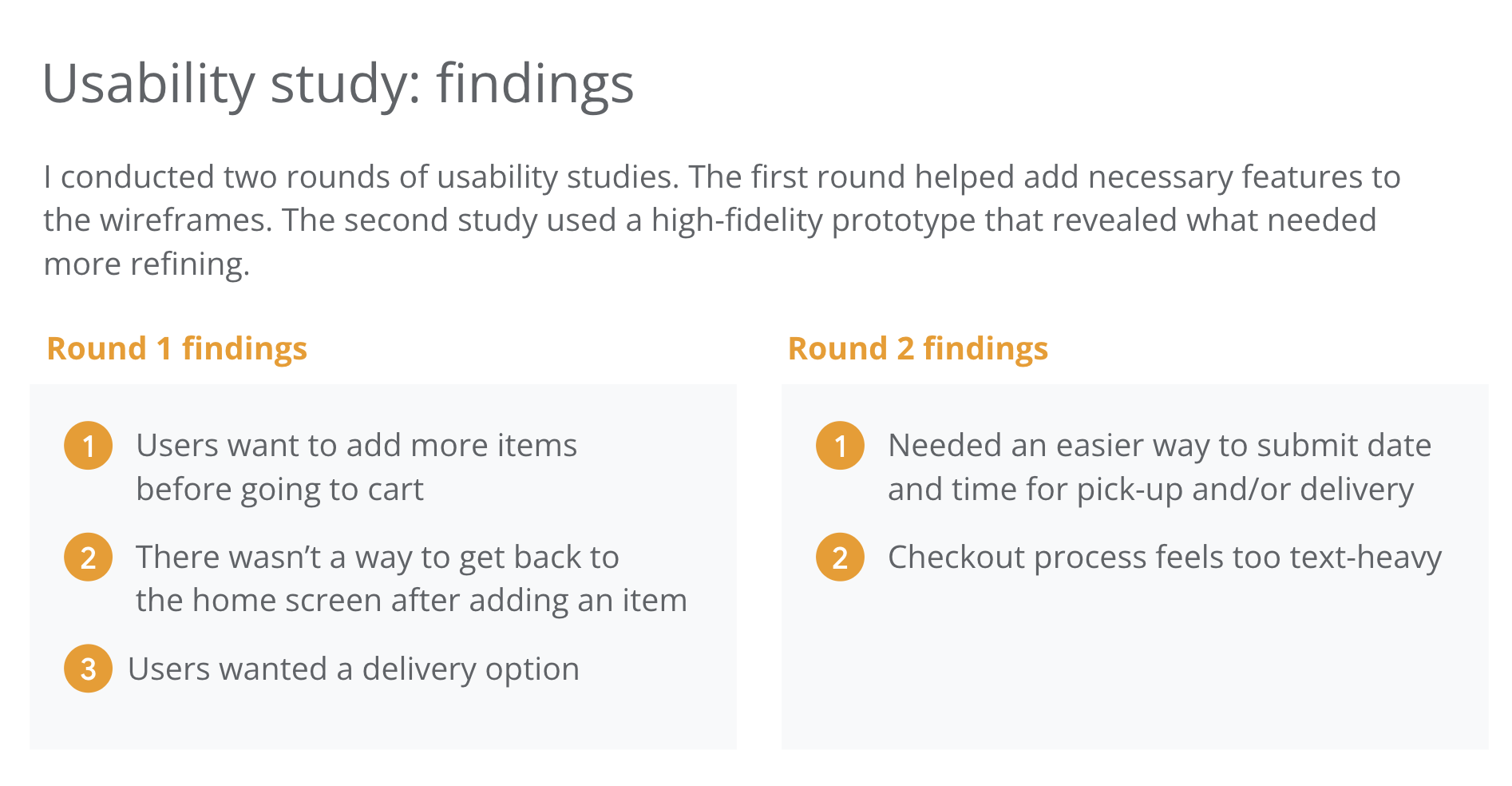 Usability study: findings

I conducted two rounds of usability studies. The first round helped add necessary features to the wireframes. The second study used a high-fidelity prototype that revealed what needed more refining.

Round 1 findings

1 Users want to add more items before going to cart

2 There wasn’t a way to get back to the home screen after adding an item

3 Users wanted a delivery option

Round 2 findings

1 Needed an easier way to submit date and time for pick-up and/or delivery

2 Checkout process feels too text-heavy